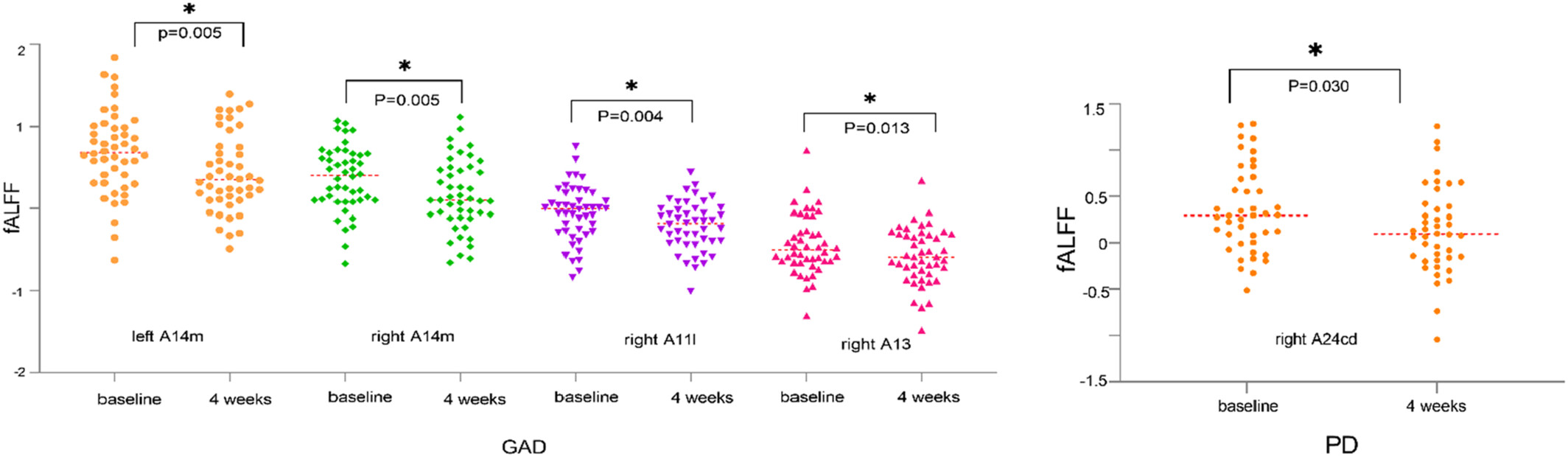 *
p=0.005
*
P=0.005
*
P=0.004
*
P=0.013

2
1
0
-1
-2

fALFF

left A14m
right A14m
right A11l
right A13

baseline
4 weeks
baseline
4 weeks
baseline
4 weeks
baseline
4 weeks

GAD

*
P=0.030

1.5
0.5
0
-0.5
-1.5

fALFF

right A24cd

baseline
4 weeks

PD